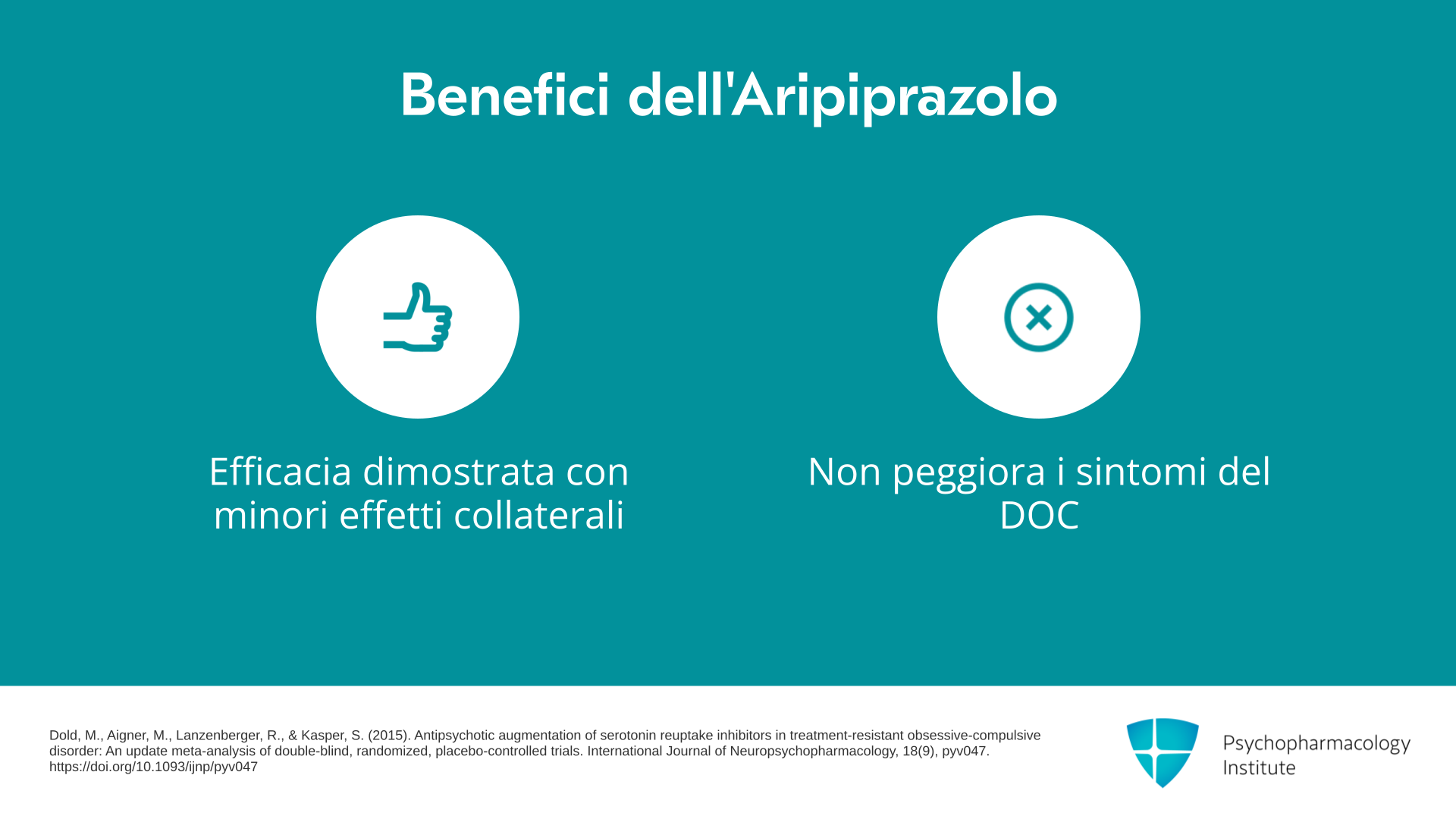 Benefici dell'Aripiprazolo

Efficacia dimostrata con minori effetti collaterali

Non peggiora i sintomi del DOC

Dold, M., Aigner, M., Lanzenberger, R., & Kasper, S. (2015). Antipsychotic augmentation of serotonin reuptake inhibitors in treatment-resistant obsessive-compulsive disorder: An update meta-analysis of double-blind, randomized, placebo-controlled trials. International Journal of Neuropsychopharmacology, 18(9), pyv047. https://doi.org/10.1093/ijnp/pyv047

Psychopharmacology
Institute